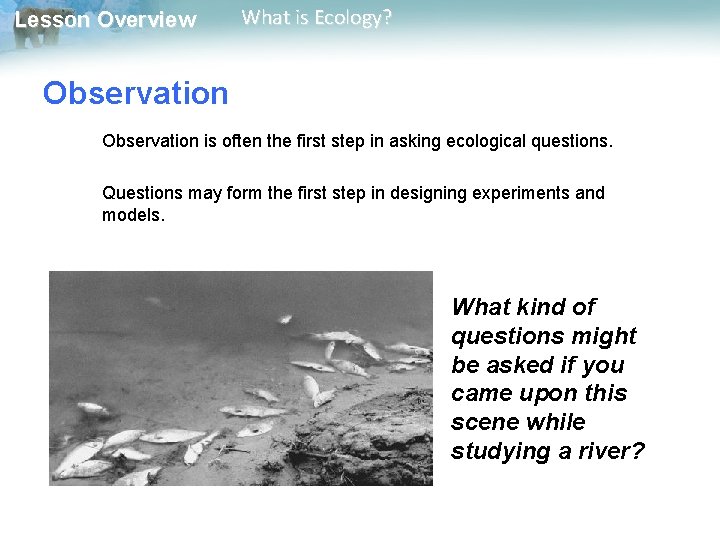 Lesson Overview What is Ecology?

Observation

Observation is often the first step in asking ecological questions.

Questions may form the first step in designing experiments and models.

What kind of questions might be asked if you came upon this scene while studying a river?